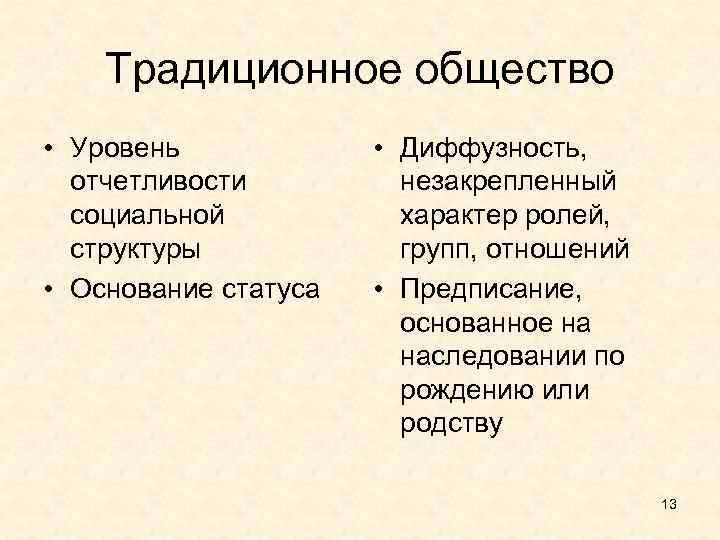 Традиционное общество

• Уровень отчетливости социальной структуры
• Основание статуса

• Диффузность, незакрепленный характер ролей, групп, отношений
• Предписание, основанное на наследовании по рождению или родству

13